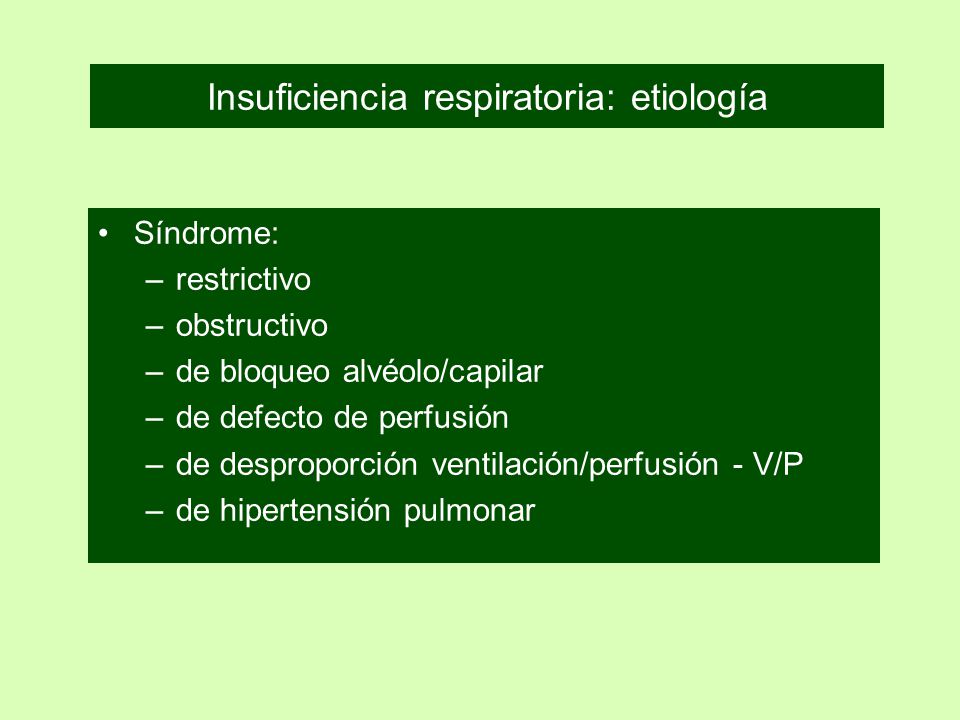 Insuficiencia respiratoria: etiología

• Síndrome:
– restrictivo
– obstructivo
– de bloqueo alvéolo/capilar
– de defecto de perfusión
– de desproporción ventilación/perfusión - V/P
– de hipertensión pulmonar